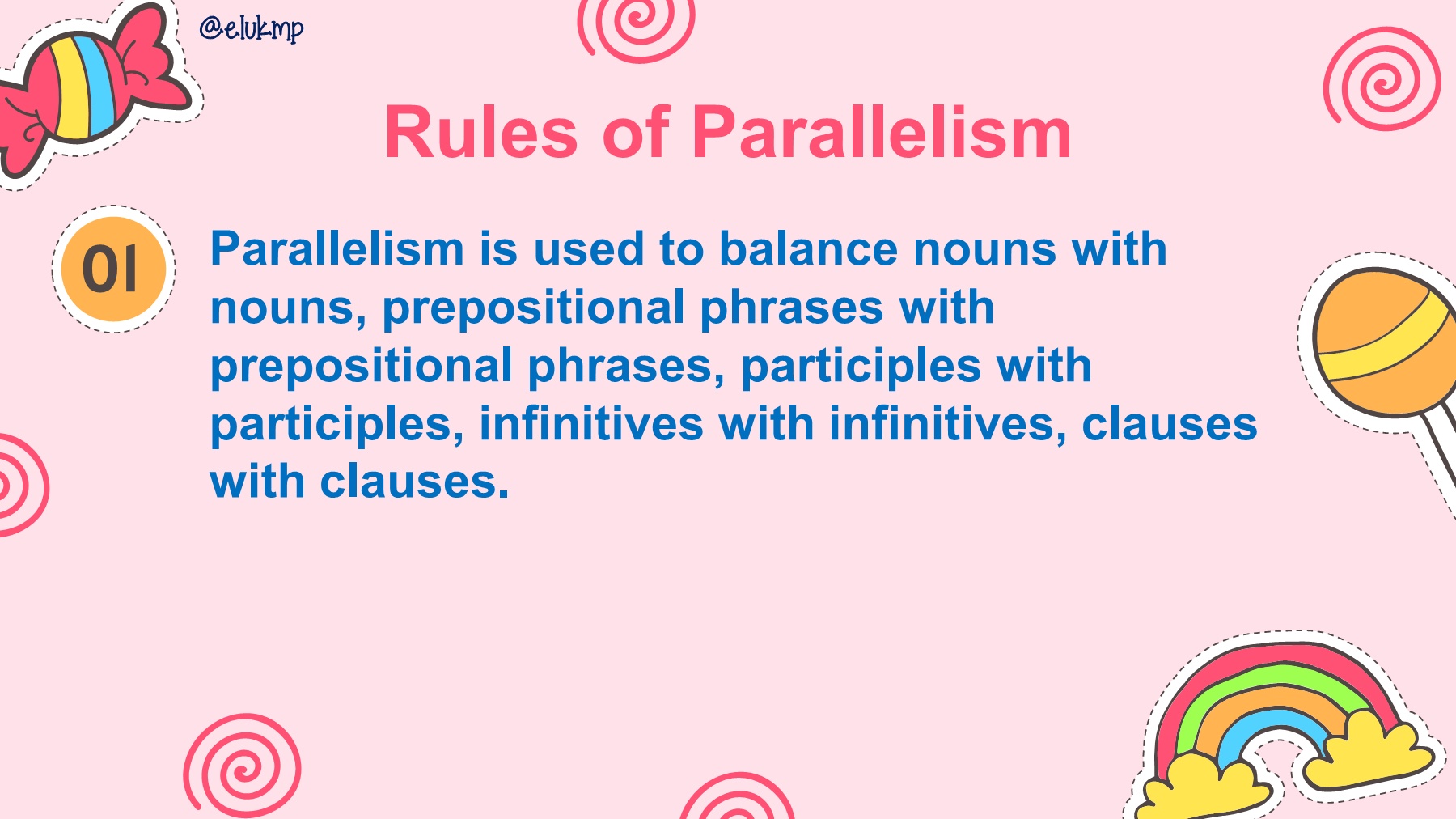 @elukmp

Rules of Parallelism

01

Parallelism is used to balance nouns with nouns, prepositional phrases with prepositional phrases, participles with participles, infinitives with infinitives, clauses with clauses.